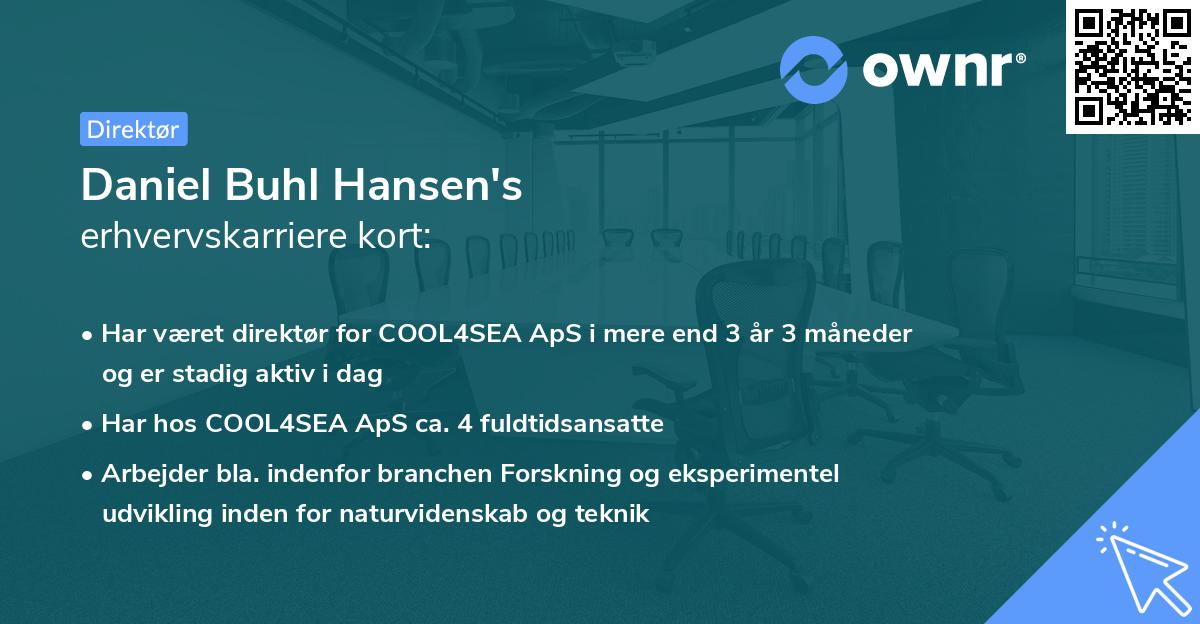 ownr®

Direktør

Daniel Buhl Hansen's
erhvervskarriere kort:

• Har været direktør for COOL4SEA ApS i mere end 3 år 3 måneder og er stadig aktiv i dag
• Har hos COOL4SEA ApS ca. 4 fuldtidsansatte
• Arbejder bla. indenfor branchen Forskning og eksperimentel udvikling inden for naturvidenskab og teknik